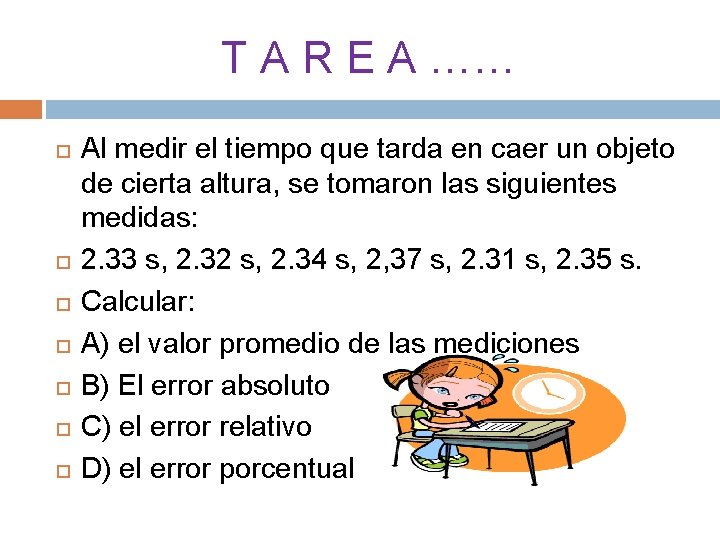 T A R E A ……

Al medir el tiempo que tarda en caer un objeto de cierta altura, se tomaron las siguientes medidas:

2.33 s, 2.32 s, 2.34 s, 2,37 s, 2.31 s, 2.35 s.

Calcular:

A) el valor promedio de las mediciones

B) El error absoluto

C) el error relativo

D) el error porcentual